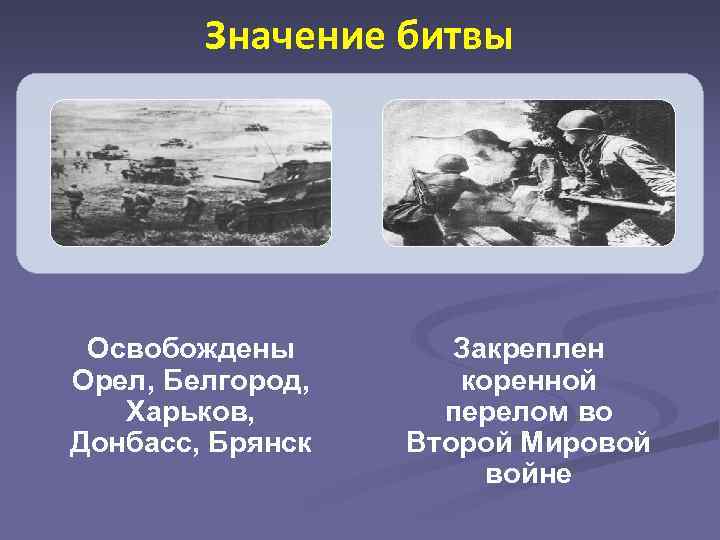 Значение битвы

Освобождены Орел, Белгород, Харьков, Донбасс, Брянск

Закреплен коренной перелом во Второй Мировой войне